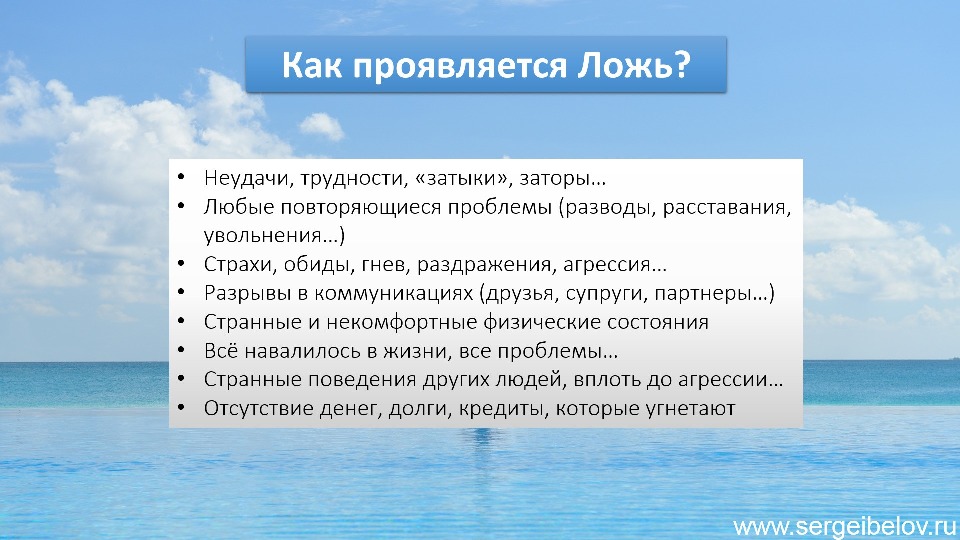 Как проявляется Ложь?

• Неудачи, трудности, «затыки», заторы…
• Любые повторяющиеся проблемы (разводы, расставания, увольнения…)
• Страхи, обиды, гнев, раздражения, агрессия…
• Разрывы в коммуникациях (друзья, супруги, партнеры…)
• Странные и некомфортные физические состояния
• Всё навалилось в жизни, все проблемы…
• Странные поведения других людей, вплоть до агрессии…
• Отсутствие денег, долги, кредиты, которые угнетают

www.sergeibelov.ru